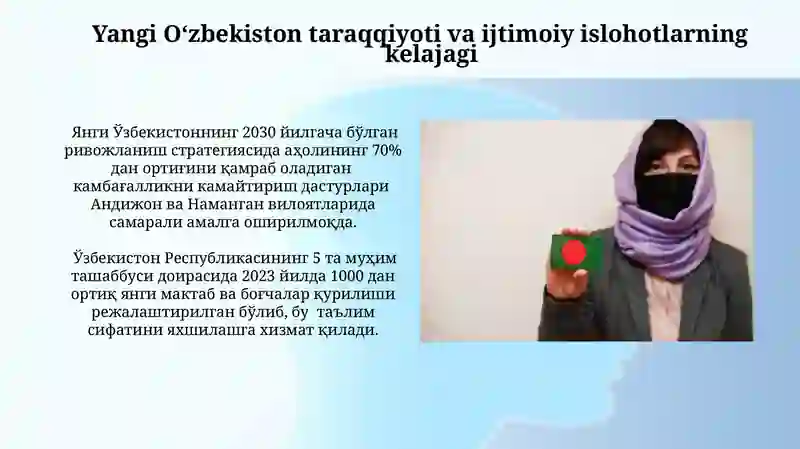 Yangi O‘zbekiston taraqqiyoti va ijtimoiy islohotlarning kelajagi

Янги Ўзбекистоннинг 2030 йилгача бўлган ривожланиш стратегиясида аҳолининг 70% дан ортиғини қамраб оладиган камбағалликни камайтириш дастурлари Андижон ва Наманган вилоятларида самарали амалга оширилмоқда.

Ўзбекистон Республикасининг 5 та муҳим ташаббуси доирасида 2023 йилда 1000 дан ортиқ янги мактаб ва боғчалар қурилиши режалаштирилган бўлиб, бу таълим сифатини яхшилашга хизмат қилади.